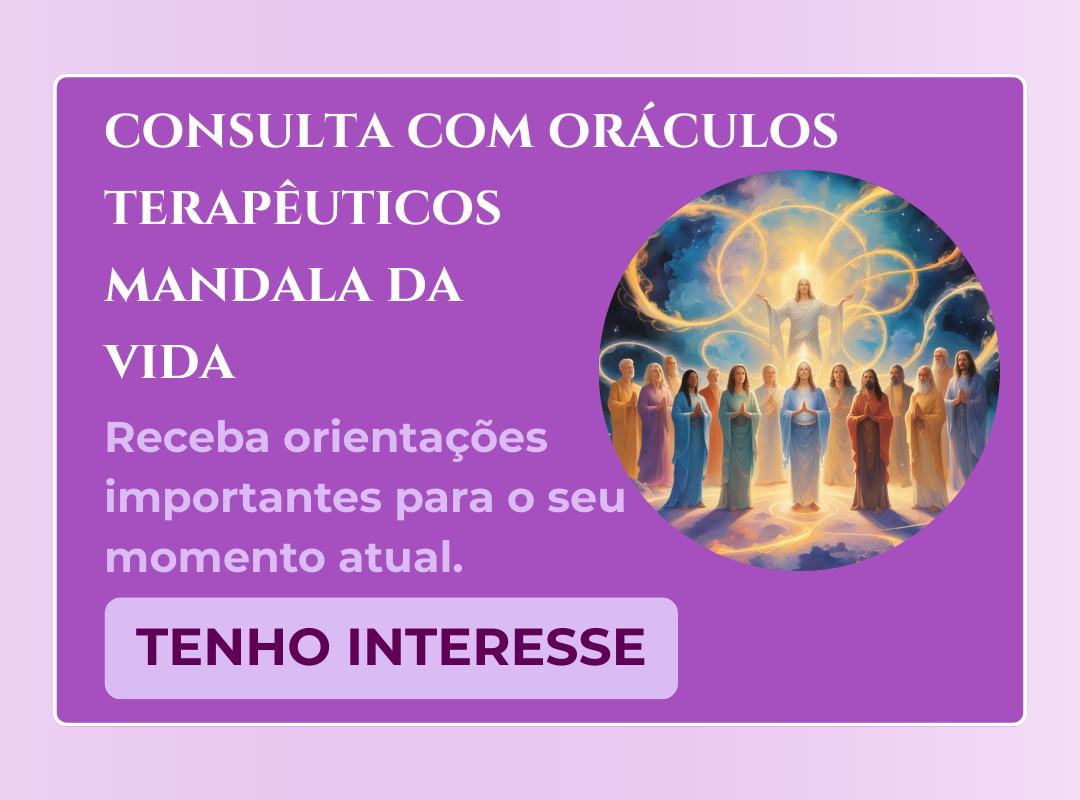 CONSULTA COM ORÁCULOS TERAPÊUTICOS MANDALA DA VIDA

Receba orientações importantes para o seu momento atual.

TENHO INTERESSE